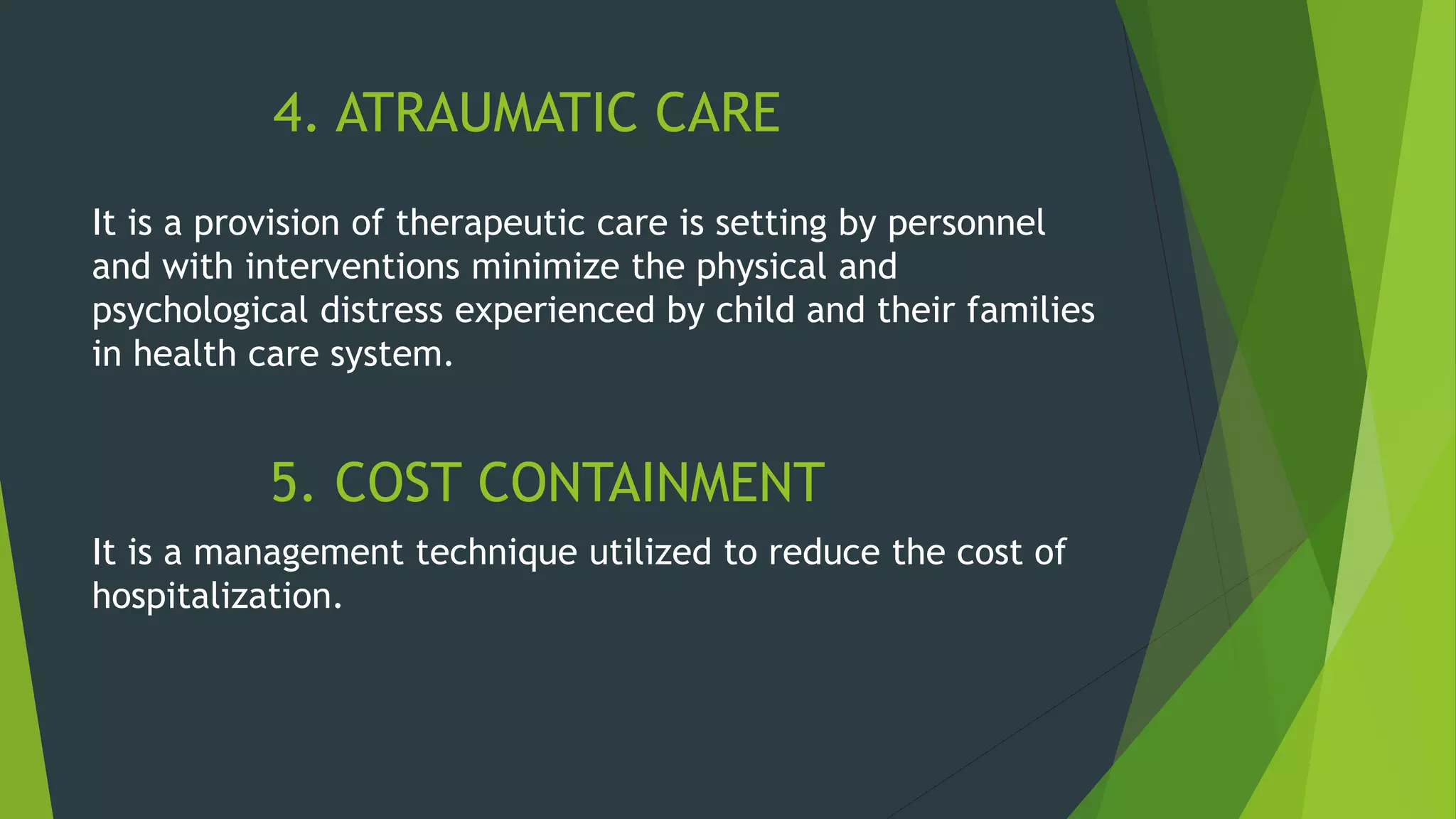 4. ATRAUMATIC CARE

It is a provision of therapeutic care is setting by personnel and with interventions minimize the physical and psychological distress experienced by child and their families in health care system.

5. COST CONTAINMENT

It is a management technique utilized to reduce the cost of hospitalization.